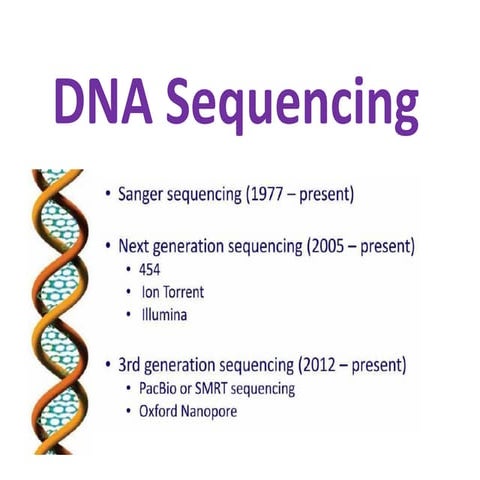 DNA Sequencing

• Sanger sequencing (1977 – present)

• Next generation sequencing (2005 – present)
  • 454
  • Ion Torrent
  • Illumina

• 3rd generation sequencing (2012 – present)
  • PacBio or SMRT sequencing
  • Oxford Nanopore